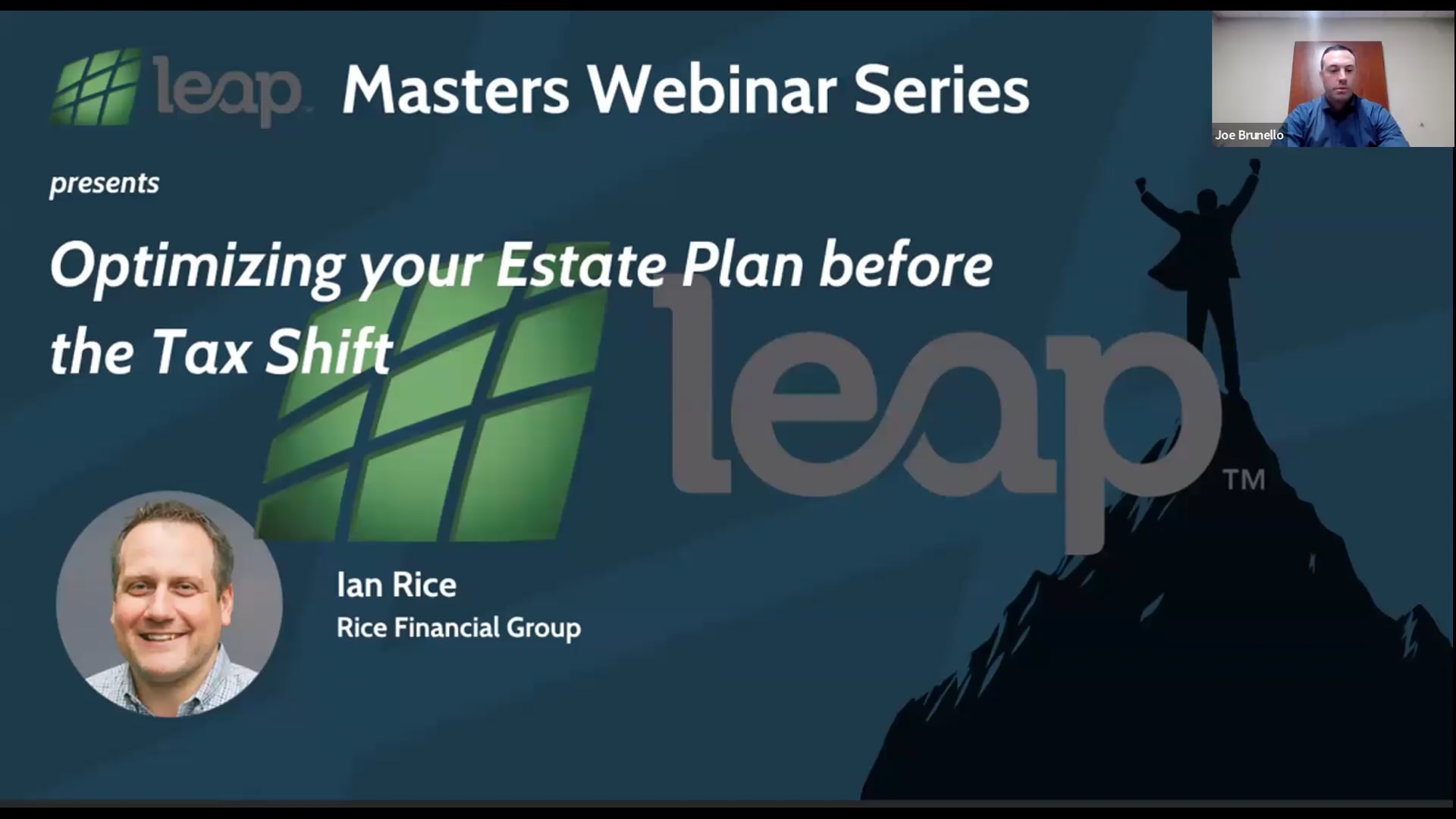 leap Masters Webinar Series

Joe Brunello

presents

Optimizing your Estate Plan before the Tax Shift

leap™

Ian Rice
Rice Financial Group